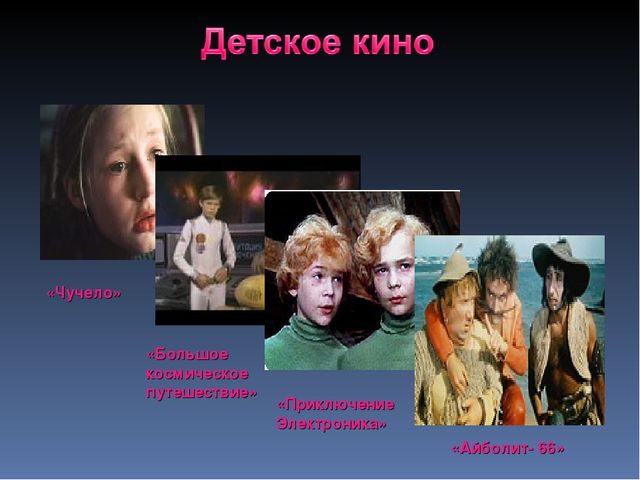 Детское кино

«Чучело»

«Большое космическое путешествие»

«Приключение Электроника»

«Айболит- 66»